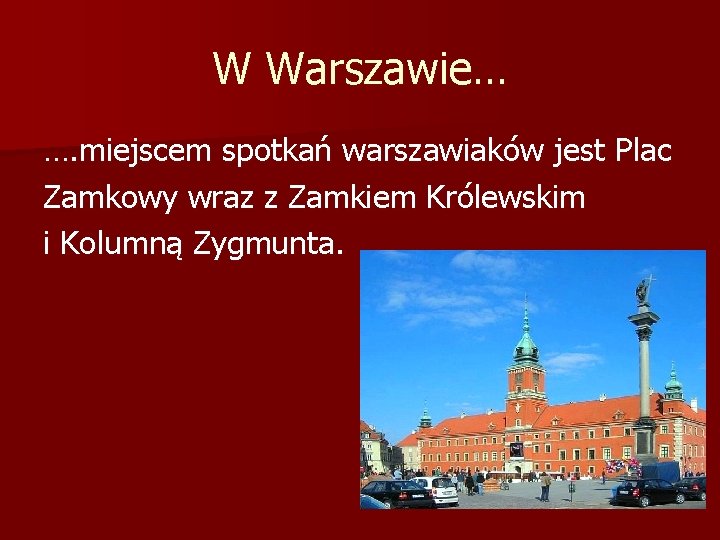 W Warszawie…

….miejscem spotkań warszawiaków jest Plac Zamkowy wraz z Zamkiem Królewskim i Kolumną Zygmunta.